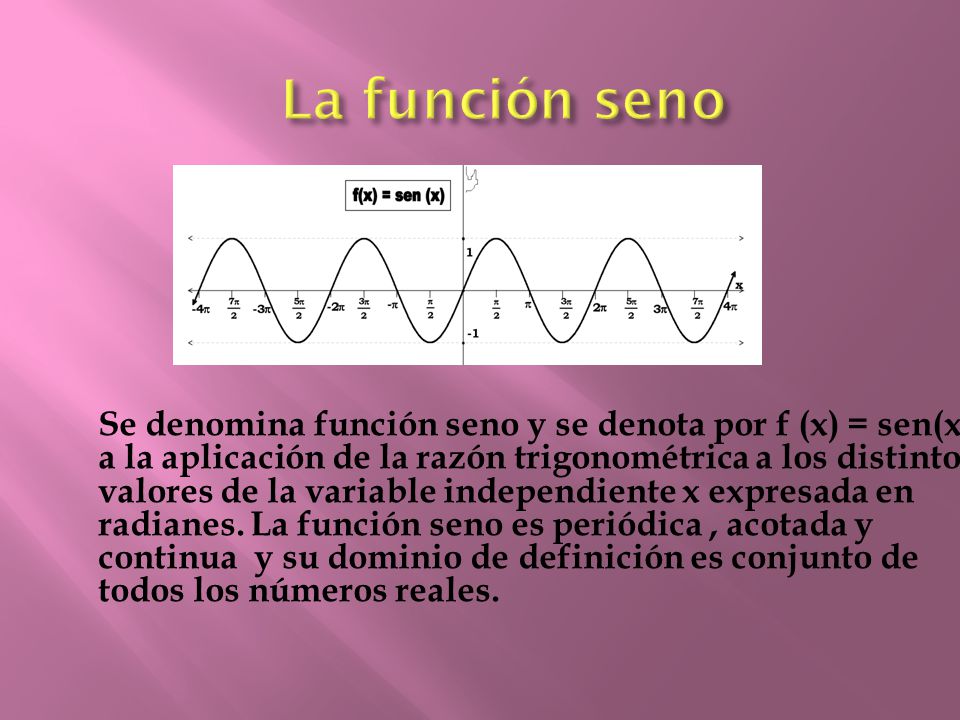 La función seno

f(x) = sen (x)

1

-1

x

$-4\pi$ $\frac{7\pi}{2}$ $-3\pi$ $\frac{5\pi}{2}$ $-2\pi$ $\frac{3\pi}{2}$ $-\pi$ $\frac{\pi}{2}$ $\frac{\pi}{2}$ $\pi$ $\frac{3\pi}{2}$ $2\pi$ $\frac{5\pi}{2}$ $3\pi$ $\frac{7\pi}{2}$ $4\pi$

Se denomina función seno y se denota por f (x) = sen(x a la aplicación de la razón trigonométrica a los distinto valores de la variable independiente x expresada en radianes. La función seno es periódica , acotada y continua y su dominio de definición es conjunto de todos los números reales.